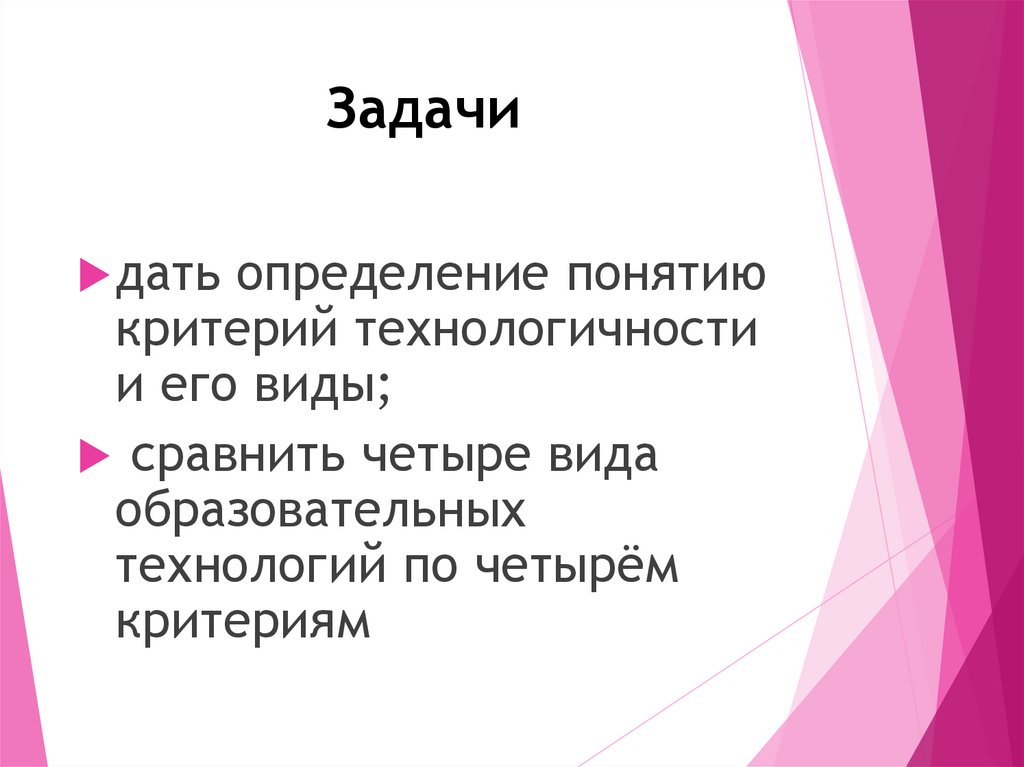 Задачи

дать определение понятию критерий технологичности и его виды;

сравнить четыре вида образовательных технологий по четырём критериям